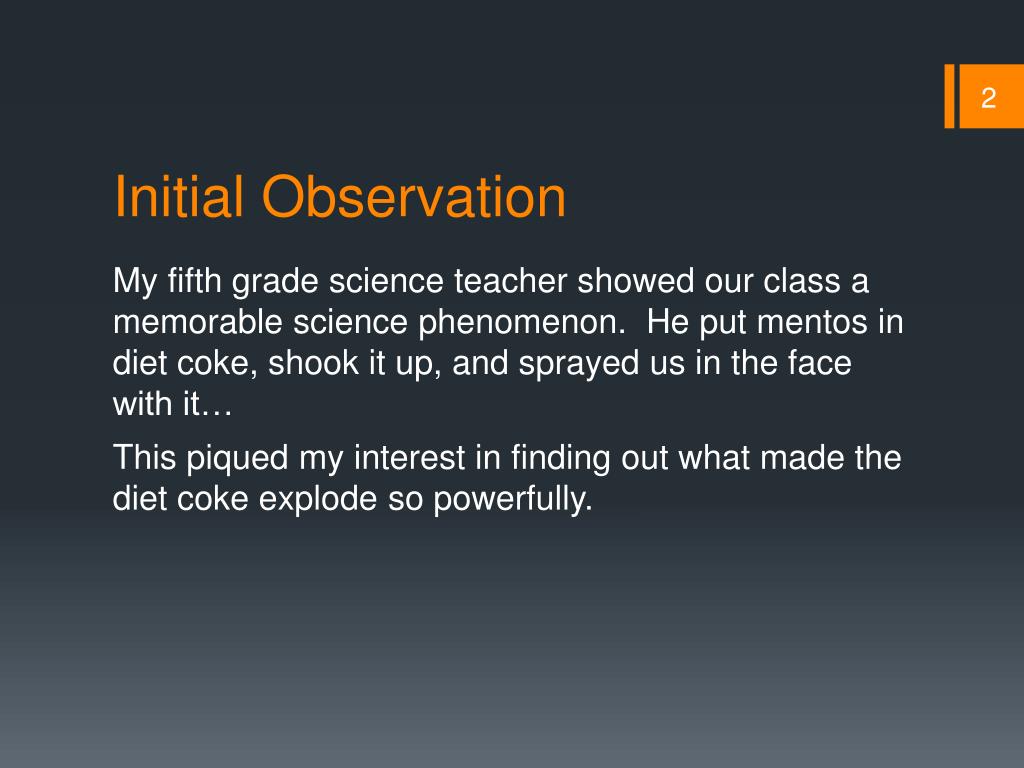 2

Initial Observation

My fifth grade science teacher showed our class a memorable science phenomenon.  He put mentos in diet coke, shook it up, and sprayed us in the face with it…

This piqued my interest in finding out what made the diet coke explode so powerfully.